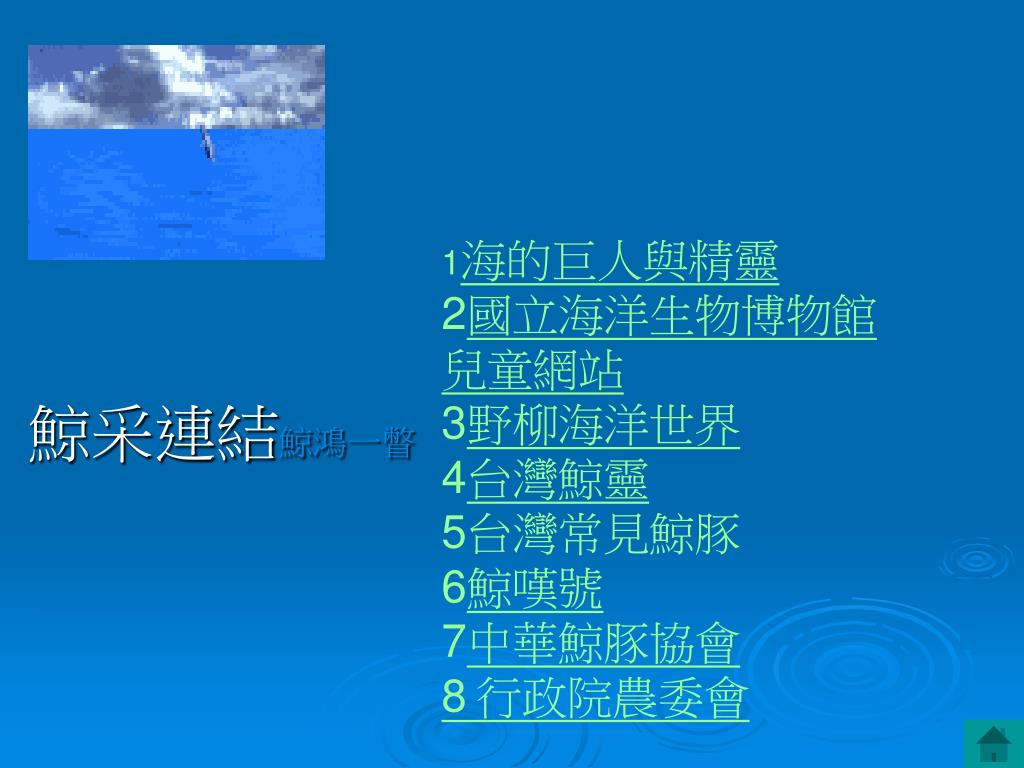 鯨采連結鯨鴻一瞥

1海的巨人與精靈
2國立海洋生物博物館兒童網站
3野柳海洋世界
4台灣鯨靈
5台灣常見鯨豚
6鯨嘆號
7中華鯨豚協會
8 行政院農委會